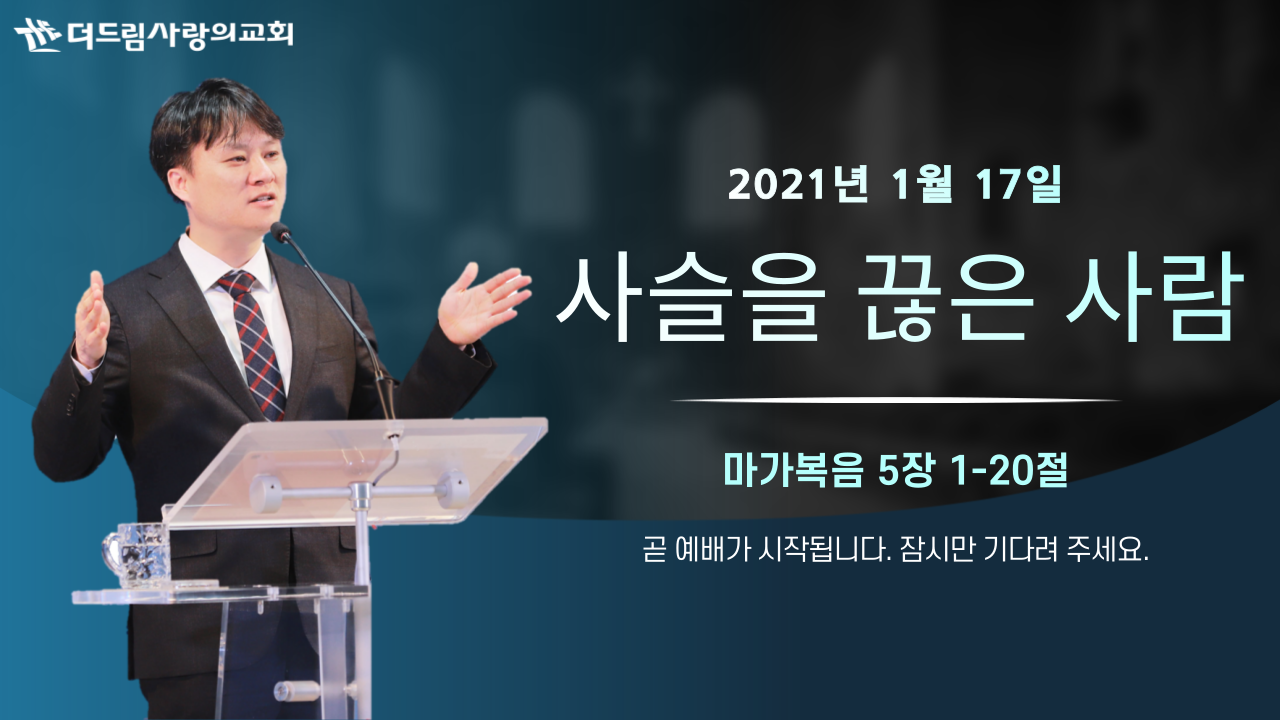 더드림사랑의교회

2021년 1월 17일

사슬을 끊은 사람

마가복음 5장 1-20절

곧 예배가 시작됩니다. 잠시만 기다려 주세요.